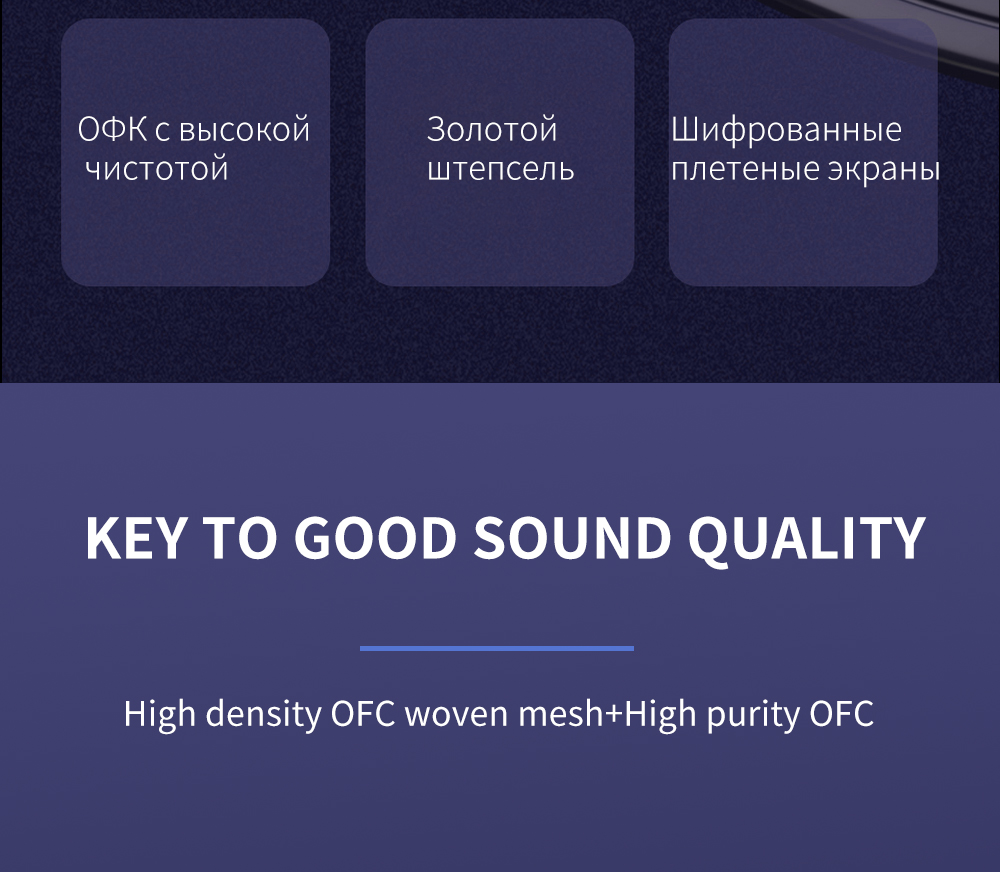 ОФК с высокой чистотой

Золотой штепсель

Шифрованные плетеные экраны

KEY TO GOOD SOUND QUALITY

High density OFC woven mesh+High purity OFC